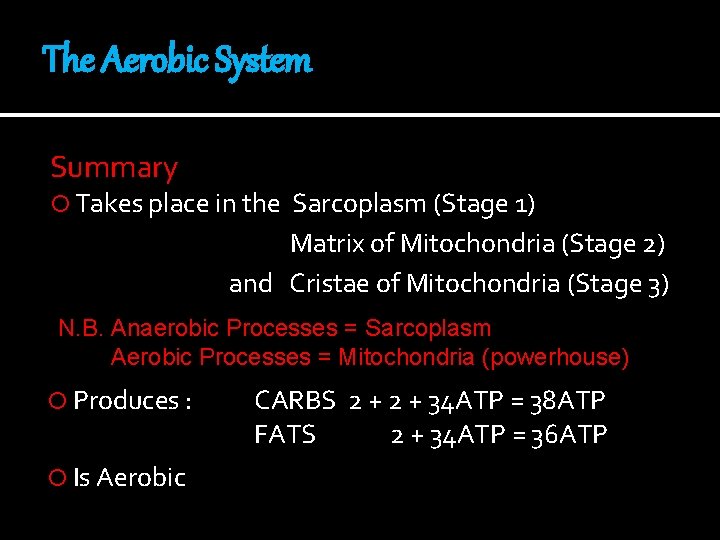 The Aerobic System

Summary

Takes place in the Sarcoplasm (Stage 1)
Matrix of Mitochondria (Stage 2)
and Cristae of Mitochondria (Stage 3)

N.B. Anaerobic Processes = Sarcoplasm
Aerobic Processes = Mitochondria (powerhouse)

Produces : CARBS 2 + 2 + 34ATP = 38ATP
FATS 2 + 34ATP = 36ATP

Is Aerobic